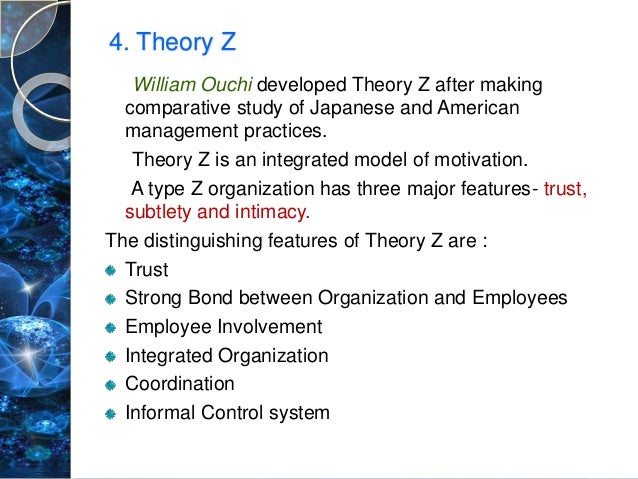 4. Theory Z

William Ouchi developed Theory Z after making comparative study of Japanese and American management practices.

Theory Z is an integrated model of motivation.

A type Z organization has three major features- trust, subtlety and intimacy.

The distinguishing features of Theory Z are :

Trust

Strong Bond between Organization and Employees

Employee Involvement

Integrated Organization

Coordination

Informal Control system